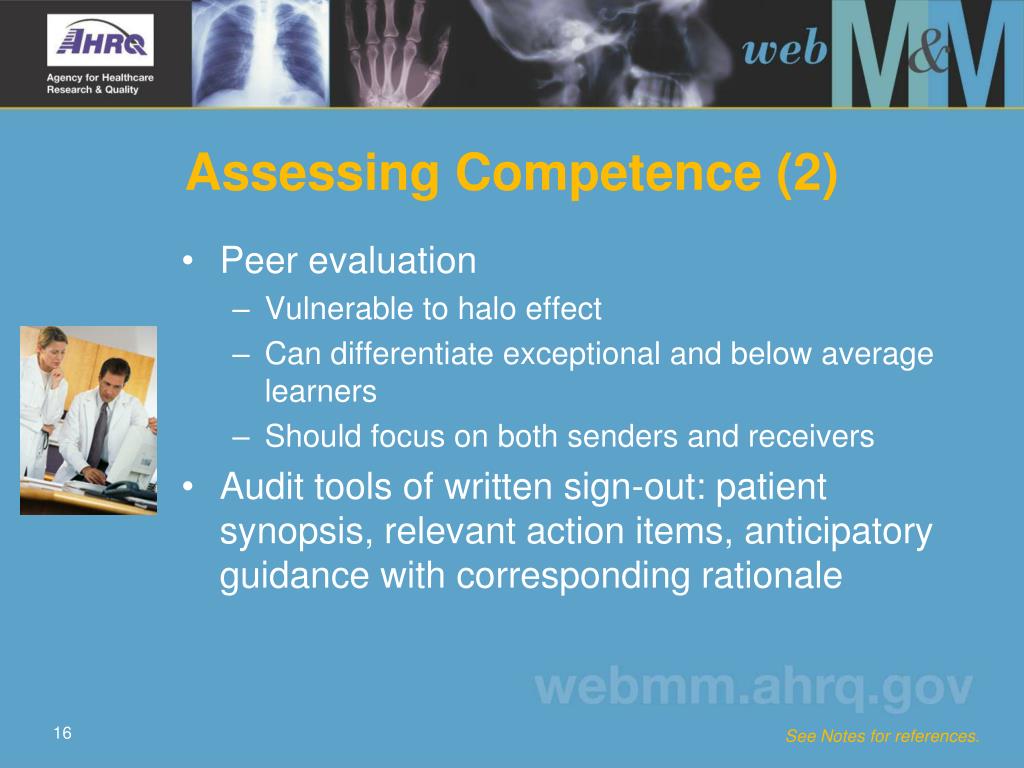 AHRQ
Agency for Healthcare Research & Quality

web M&M

Assessing Competence (2)

• Peer evaluation
– Vulnerable to halo effect
– Can differentiate exceptional and below average learners
– Should focus on both senders and receivers
• Audit tools of written sign-out: patient synopsis, relevant action items, anticipatory guidance with corresponding rationale

webmm.ahrq.gov

16

See Notes for references.